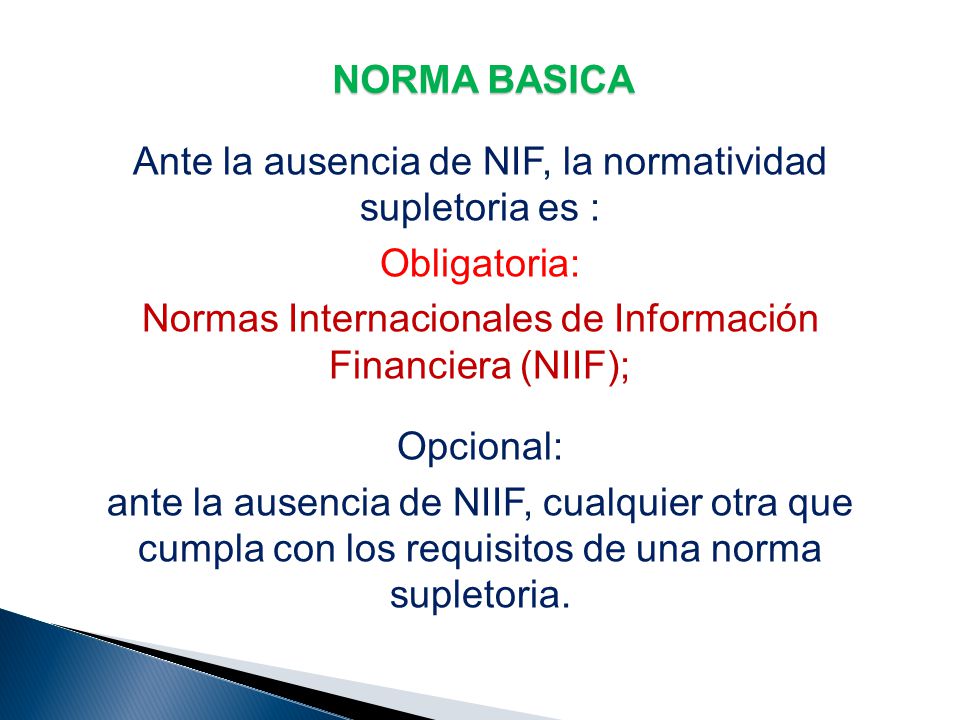 NORMA BASICA

Ante la ausencia de NIF, la normatividad supletoria es :

Obligatoria:

Normas Internacionales de Información Financiera (NIIF);

Opcional:

ante la ausencia de NIIF, cualquier otra que cumpla con los requisitos de una norma supletoria.